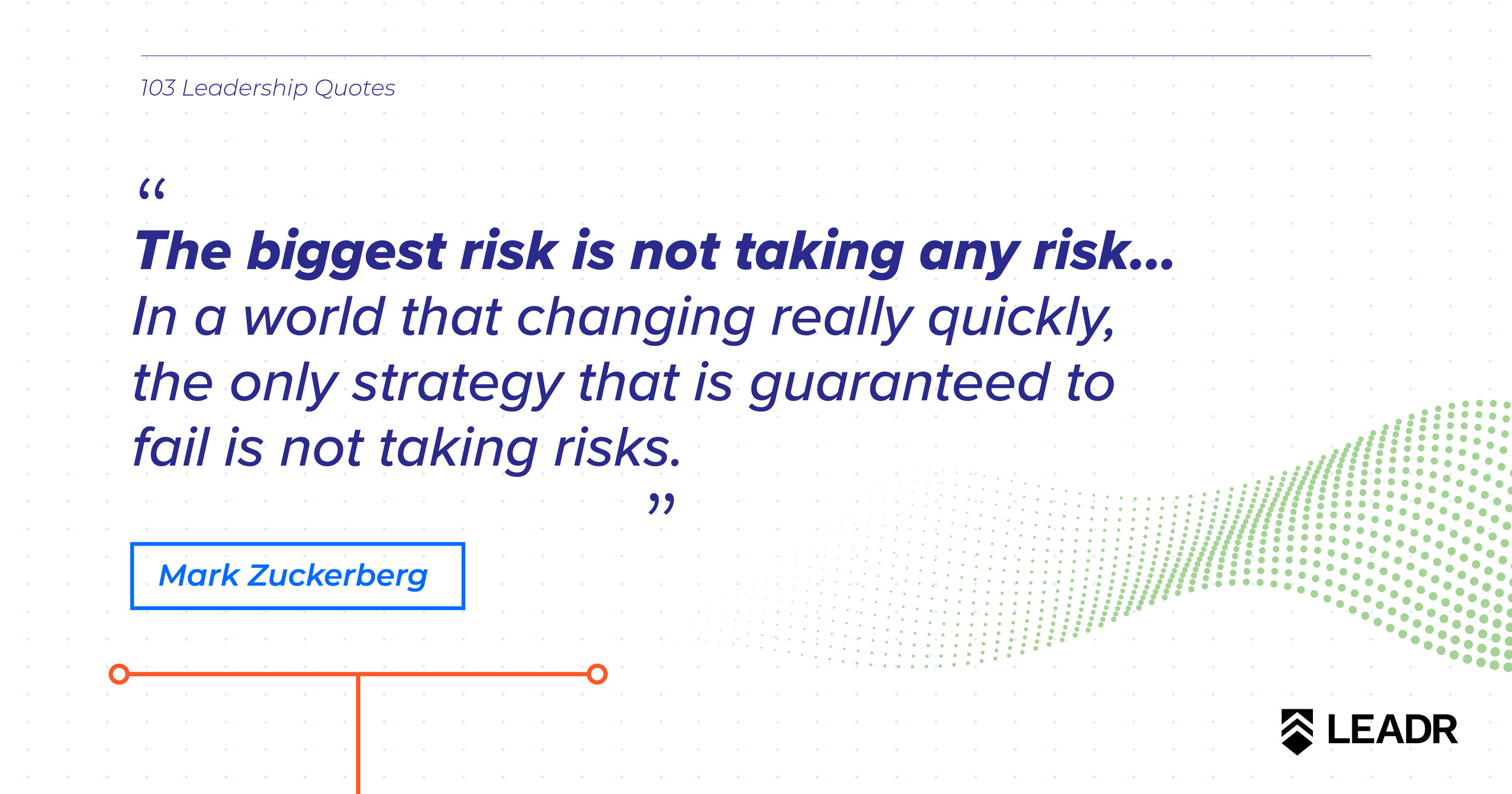 103 Leadership Quotes

“

The biggest risk is not taking any risk... In a world that changing really quickly, the only strategy that is guaranteed to fail is not taking risks.

”

Mark Zuckerberg

LEADR